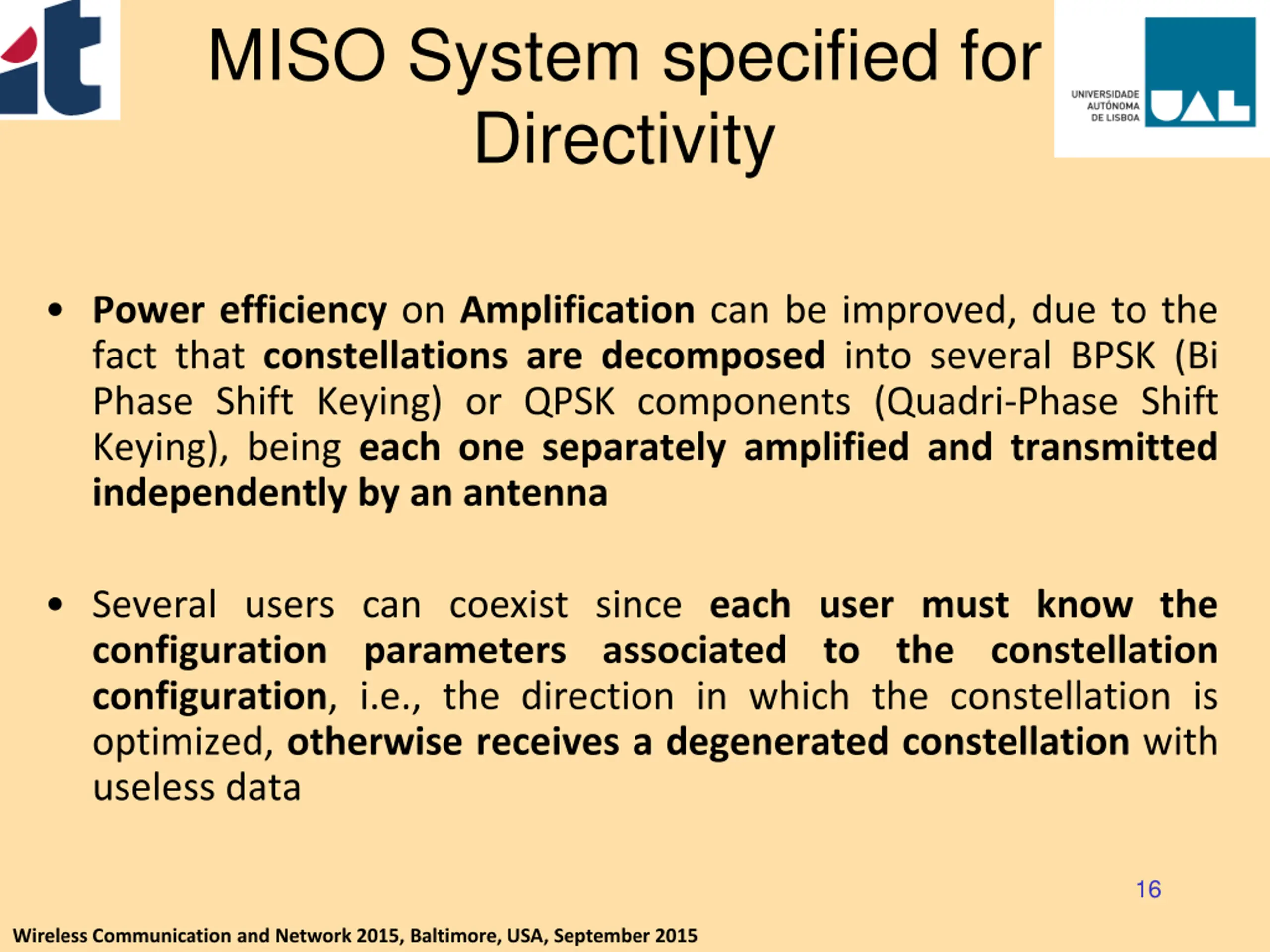 it

MISO System specified for Directivity

UNIVERSIDADE AUTÓNOMA DE LISBOA UAL

• Power efficiency on Amplification can be improved, due to the fact that constellations are decomposed into several BPSK (Bi Phase Shift Keying) or QPSK components (Quadri-Phase Shift Keying), being each one separately amplified and transmitted independently by an antenna

• Several users can coexist since each user must know the configuration parameters associated to the constellation configuration, i.e., the direction in which the constellation is optimized, otherwise receives a degenerated constellation with useless data

16

Wireless Communication and Network 2015, Baltimore, USA, September 2015